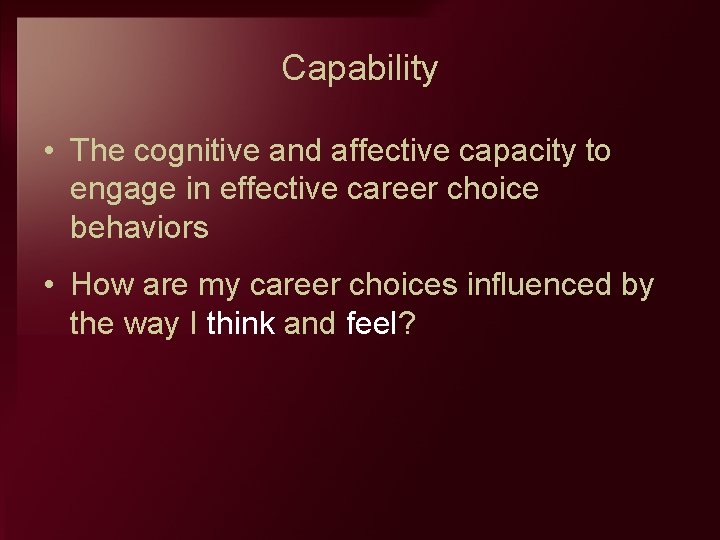 Capability

• The cognitive and affective capacity to engage in effective career choice behaviors

• How are my career choices influenced by the way I think and feel?